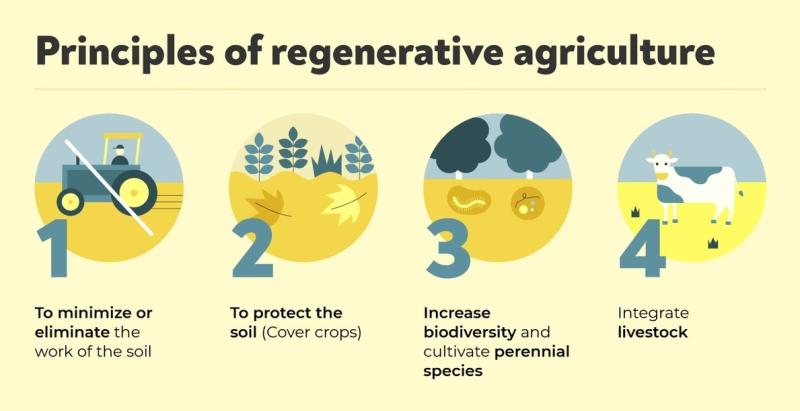 Principles of regenerative agriculture

1

To minimize or eliminate the work of the soil

2

To protect the soil (Cover crops)

3

Increase biodiversity and cultivate perennial species

4

Integrate livestock